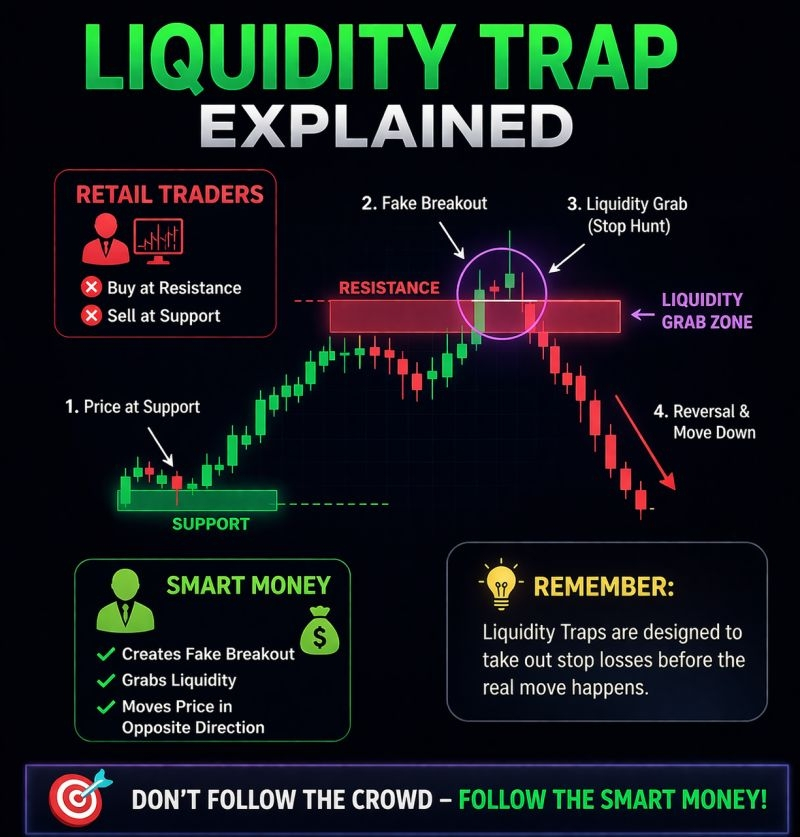 LIQUIDITY TRAP
EXPLAINED

RETAIL TRADERS
Buy at Resistance
Sell at Support

2. Fake Breakout

3. Liquidity Grab (Stop Hunt)

RESISTANCE

LIQUIDITY GRAB ZONE

1. Price at Support

4. Reversal & Move Down

SUPPORT

SMART MONEY
$
Creates Fake Breakout
Grabs Liquidity
Moves Price in Opposite Direction

REMEMBER:
Liquidity Traps are designed to take out stop losses before the real move happens.

DON'T FOLLOW THE CROWD – FOLLOW THE SMART MONEY!